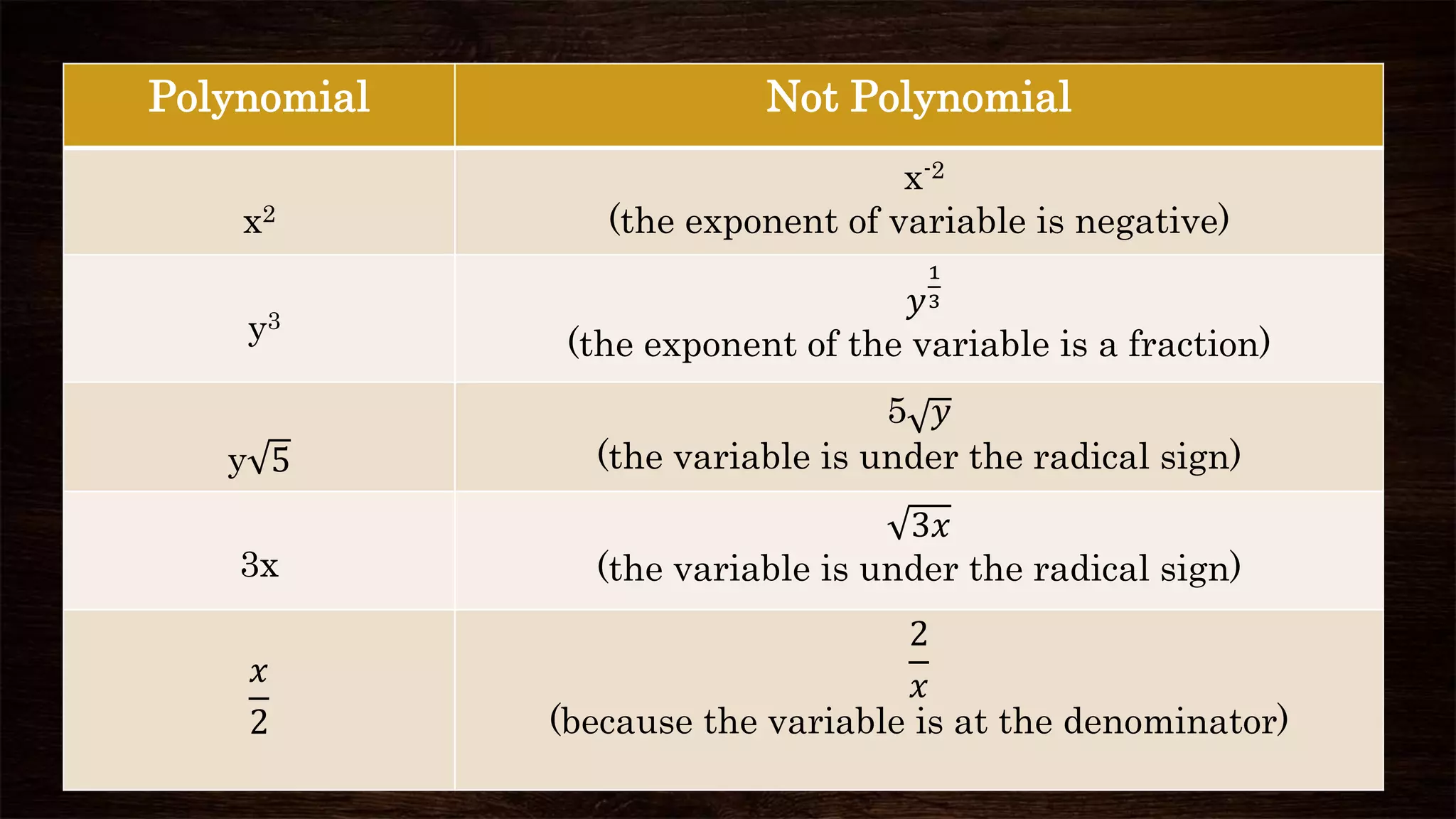 | Polynomial | Not Polynomial |
|---|---|
| $x^2$ | $x^{-2}$ (the exponent of variable is negative) |
| $y^3$ | $y^{\frac{1}{3}}$ (the exponent of the variable is a fraction) |
| $y\sqrt{5}$ | $5\sqrt{y}$ (the variable is under the radical sign) |
| $3x$ | $\sqrt{3x}$ (the variable is under the radical sign) |
| $\frac{x}{2}$ | $\frac{2}{x}$ (because the variable is at the denominator) |